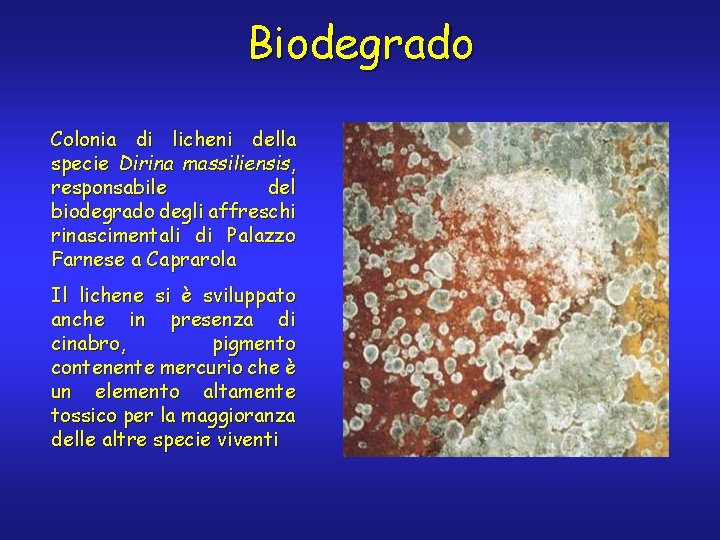 Biodegrado

Colonia di licheni della specie Dirina massiliensis, responsabile del biodegrado degli affreschi rinascimentali di Palazzo Farnese a Caprarola

Il lichene si è sviluppato anche in presenza di cinabro, pigmento contenente mercurio che è un elemento altamente tossico per la maggioranza delle altre specie viventi